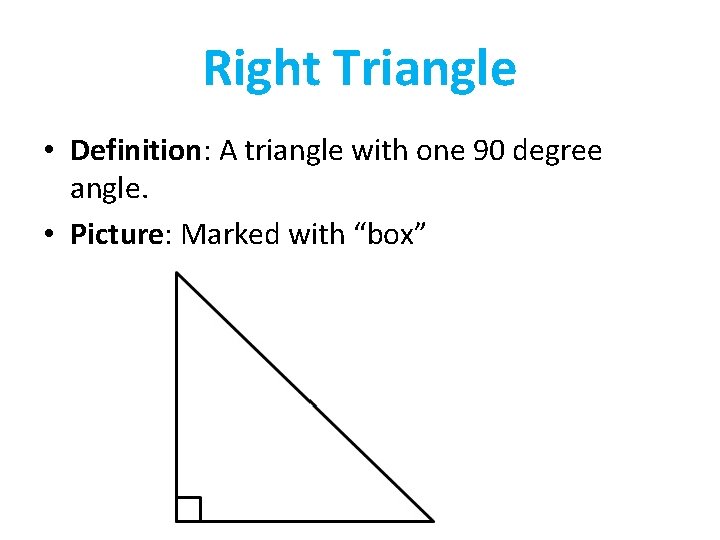 Right Triangle

• Definition: A triangle with one 90 degree angle.

• Picture: Marked with “box”